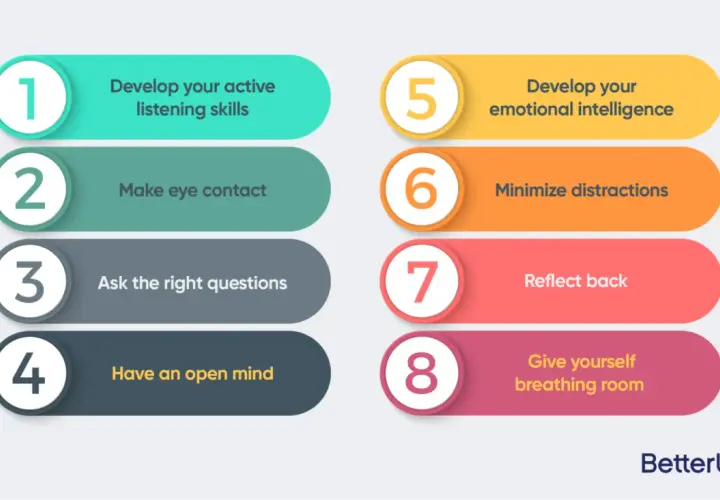 1 Develop your active listening skills

2 Make eye contact

3 Ask the right questions

4 Have an open mind

5 Develop your emotional intelligence

6 Minimize distractions

7 Reflect back

8 Give yourself breathing room

BetterU